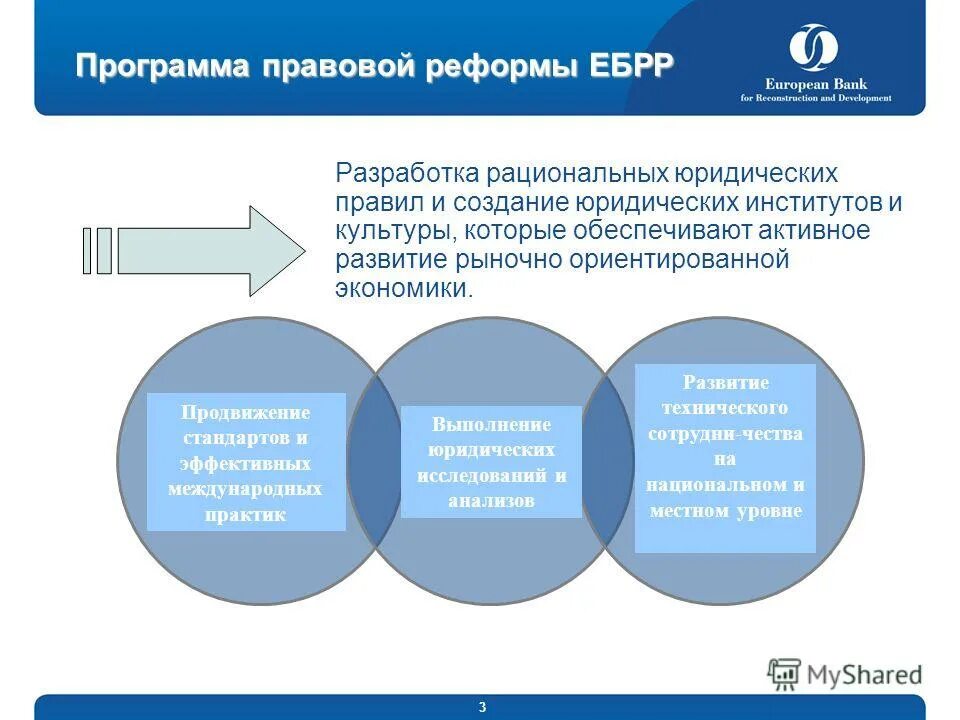 Программа правовой реформы ЕБРР

European Bank
for Reconstruction and Development

Разработка рациональных юридических правил и создание юридических институтов и культуры, которые обеспечивают активное развитие рыночно ориентированной экономики.

Продвижение стандартов и эффективных международных практик

Выполнение юридических исследований и анализов

Развитие технического сотрудни-чества на национальном и местном уровне

MyShared

3